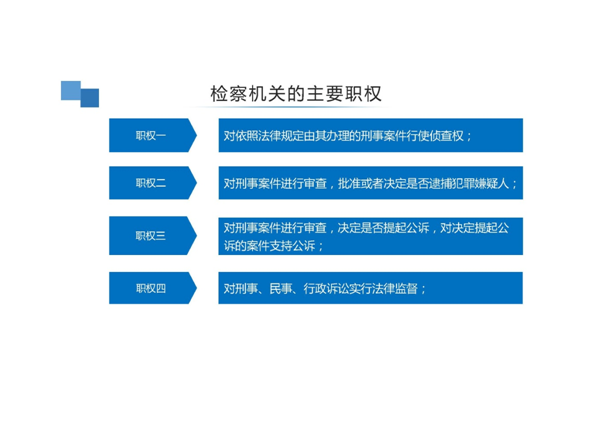 检察机关的主要职权

职权一

对依照法律规定由其办理的刑事案件行使侦查权；

职权二

对刑事案件进行审查，批准或者决定是否逮捕犯罪嫌疑人；

职权三

对刑事案件进行审查，决定是否提起公诉，对决定提起公诉的案件支持公诉；

职权四

对刑事、民事、行政诉讼实行法律监督；